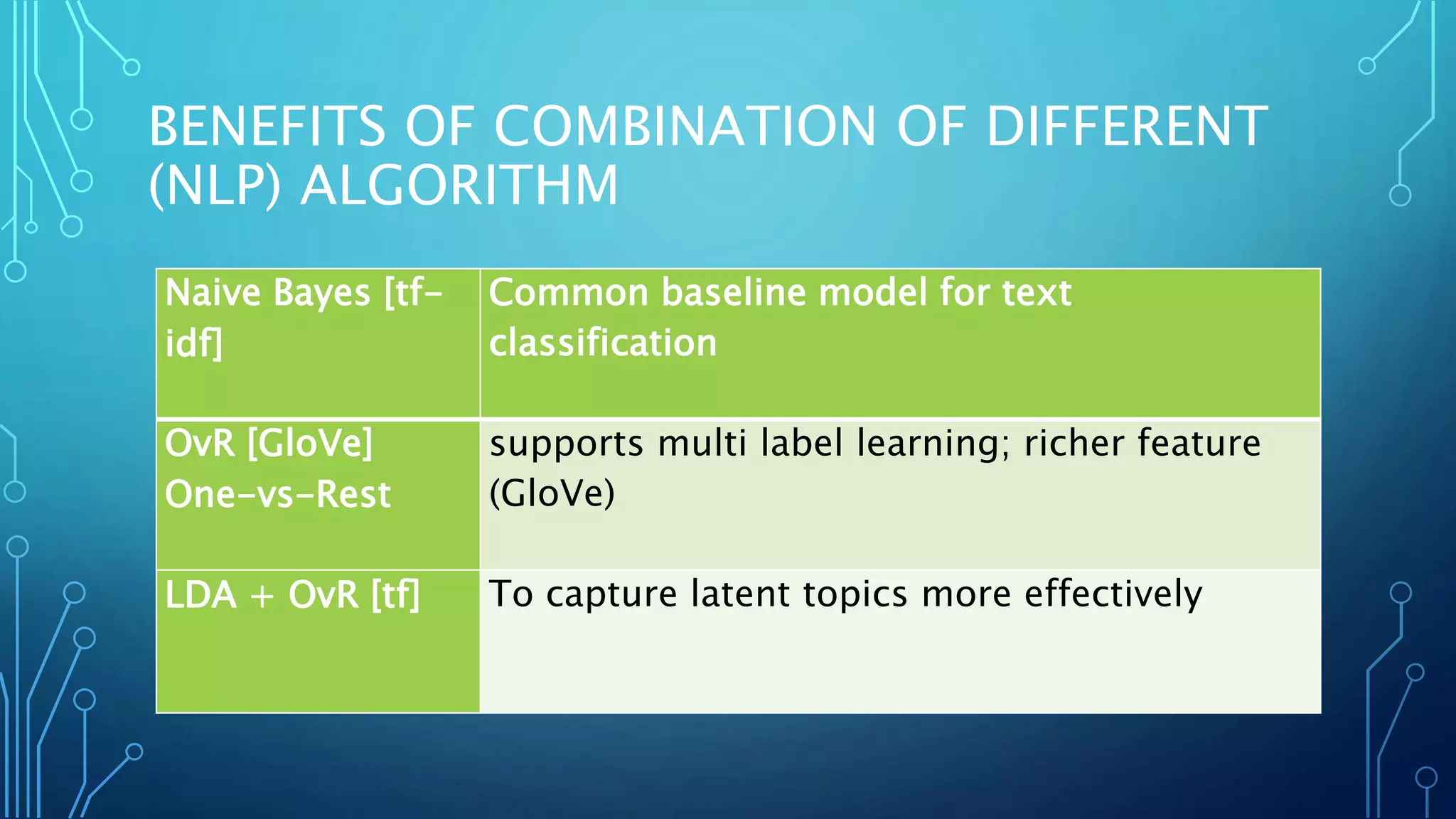 BENEFITS OF COMBINATION OF DIFFERENT (NLP) ALGORITHM

| Naive Bayes [tf-idf] | Common baseline model for text classification |
|---|---|
| OvR [GloVe] One-vs-Rest | supports multi label learning; richer feature (GloVe) |
| LDA + OvR [tf] | To capture latent topics more effectively |